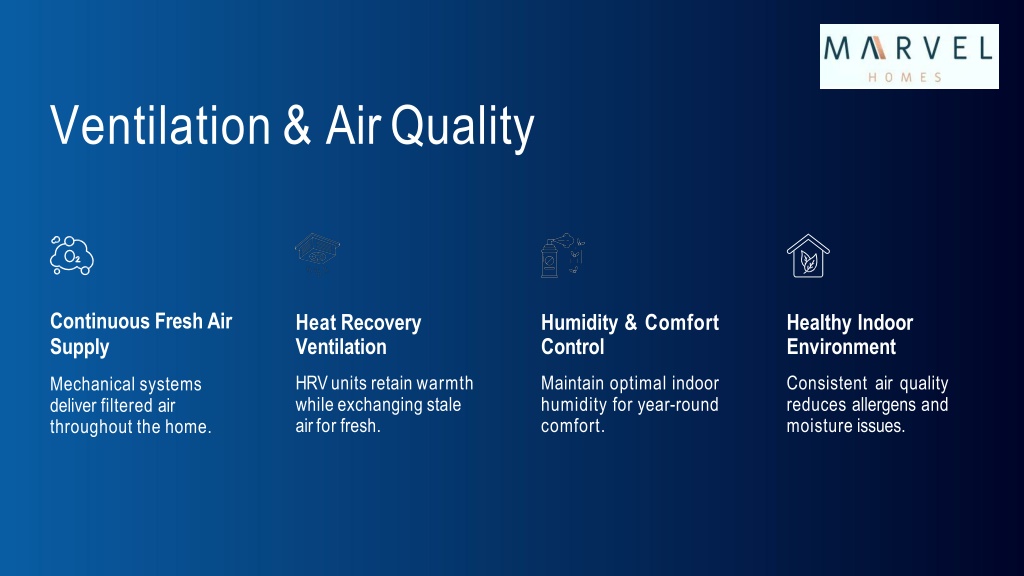 MARVEL
HOMES

Ventilation & Air Quality

$O_2$

Continuous Fresh Air Supply

Mechanical systems deliver filtered air throughout the home.

Heat Recovery Ventilation

HRV units retain warmth while exchanging stale air for fresh.

Humidity & Comfort Control

Maintain optimal indoor humidity for year-round comfort.

Healthy Indoor Environment

Consistent air quality reduces allergens and moisture issues.